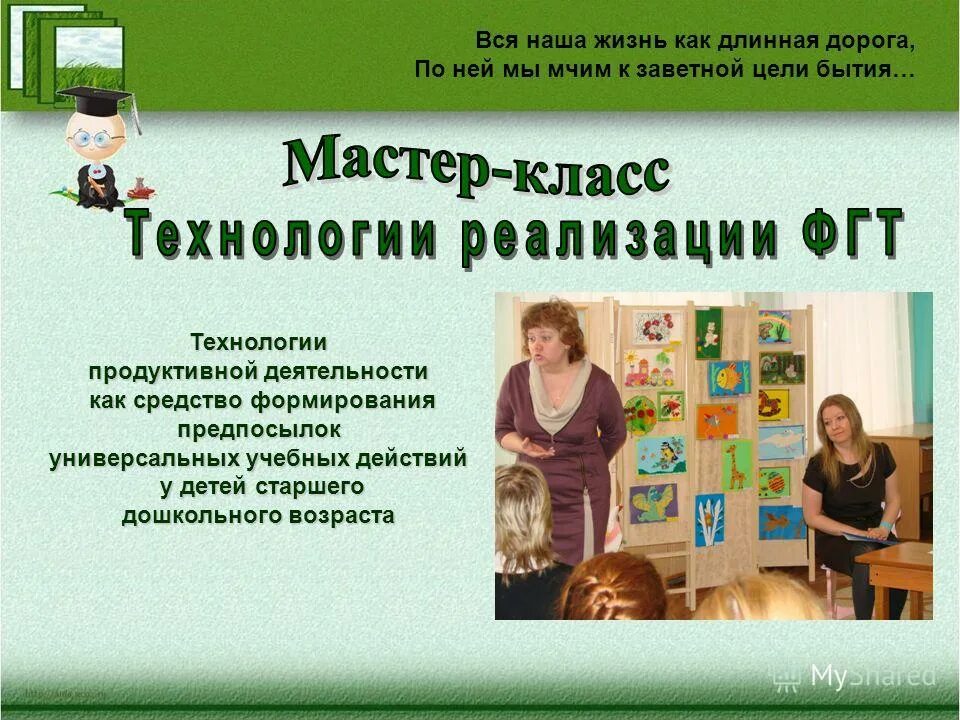 Вся наша жизнь как длинная дорога,
По ней мы мчим к заветной цели бытия…

Мастер-класс
Технологии реализации ФГТ

Технологии
продуктивной деятельности
как средство формирования
предпосылок
универсальных учебных действий
у детей старшего
дошкольного возраста

MyShared